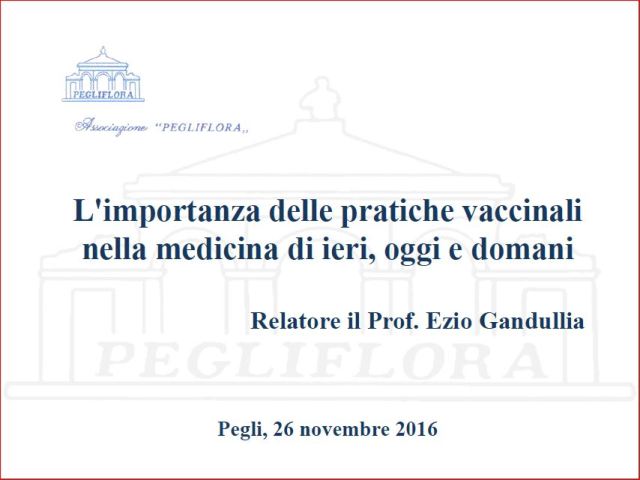 PEGLIFLORA

Associazione "PEGLIFLORA,,

L'importanza delle pratiche vaccinali nella medicina di ieri, oggi e domani

Relatore il Prof. Ezio Gandullia

PEGLIFLORA

Pegli, 26 novembre 2016